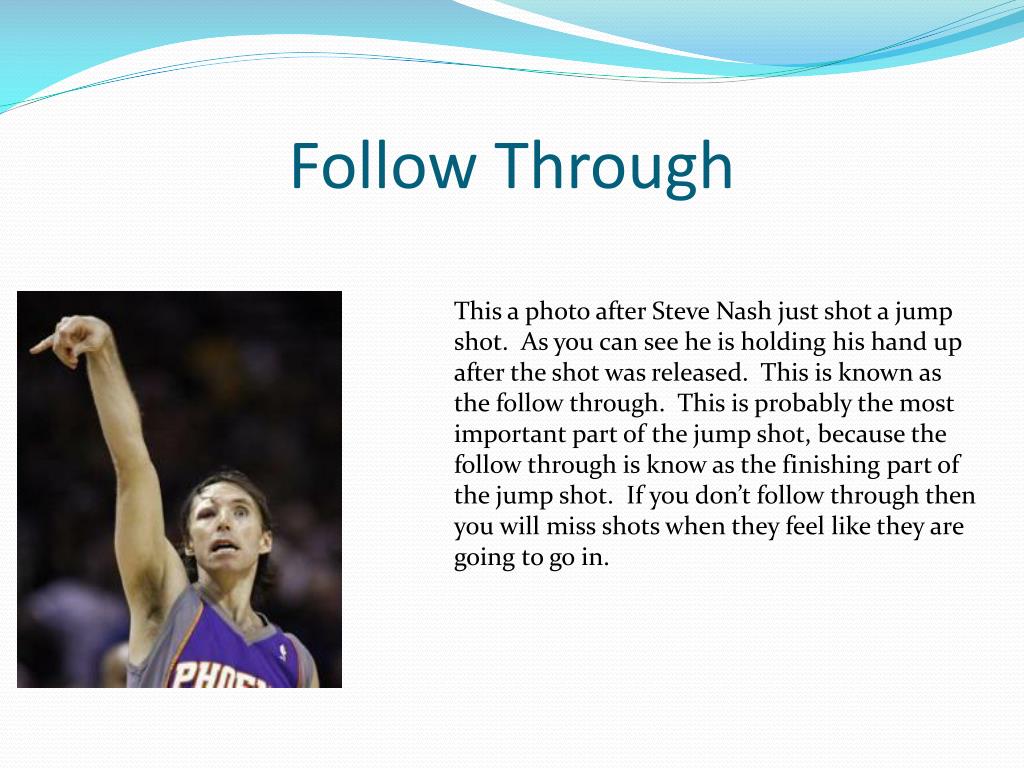 Follow Through

This a photo after Steve Nash just shot a jump shot. As you can see he is holding his hand up after the shot was released. This is known as the follow through. This is probably the most important part of the jump shot, because the follow through is know as the finishing part of the jump shot. If you don't follow through then you will miss shots when they feel like they are going to go in.

PHOEN